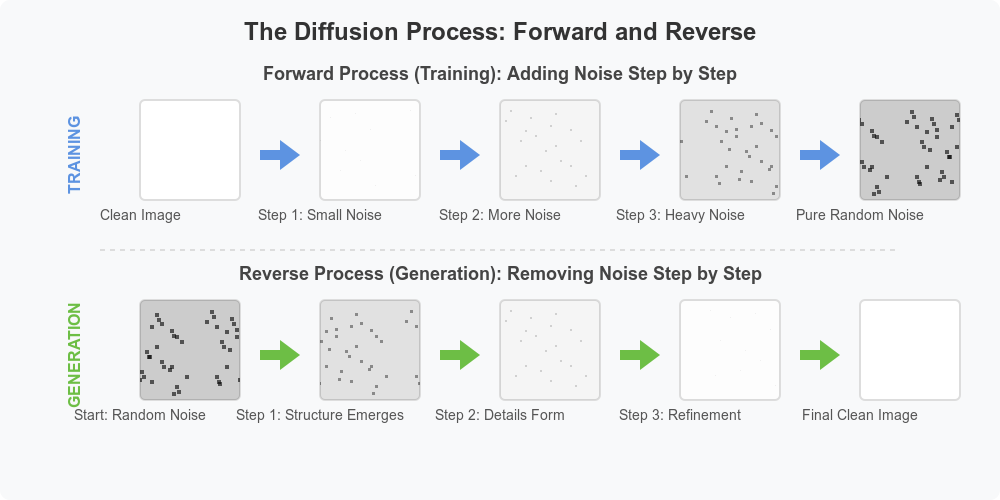 The Diffusion Process: Forward and Reverse

Forward Process (Training): Adding Noise Step by Step

TRAINING

Clean Image

Step 1: Small Noise

Step 2: More Noise

Step 3: Heavy Noise

Pure Random Noise

Reverse Process (Generation): Removing Noise Step by Step

GENERATION

Start: Random Noise

Step 1: Structure Emerges

Step 2: Details Form

Step 3: Refinement

Final Clean Image